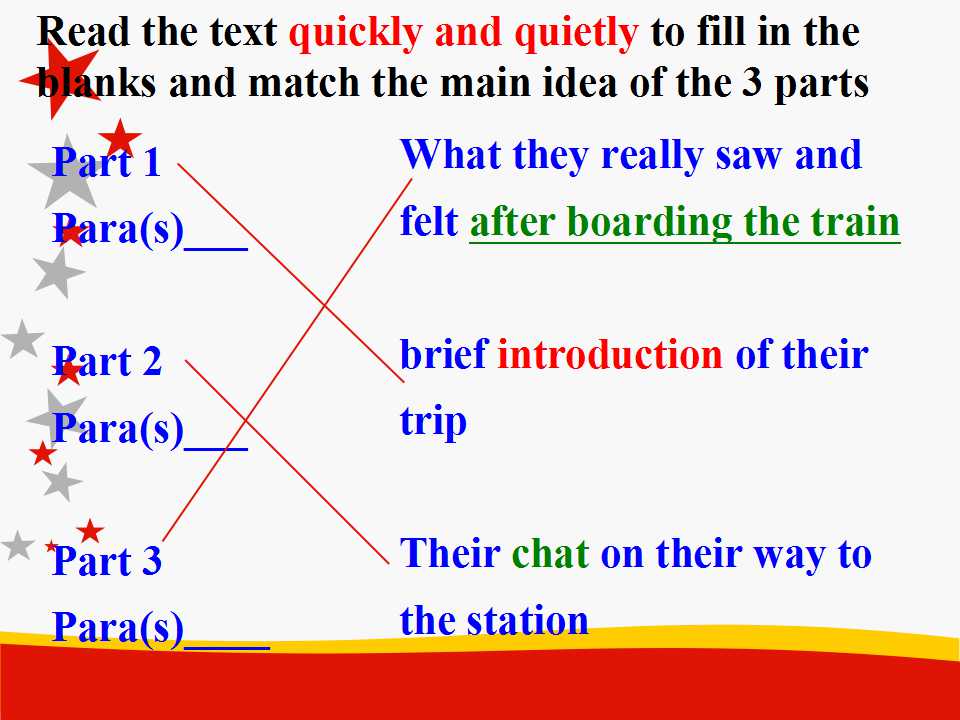 Read the text quickly and quietly to fill in the blanks and match the main idea of the 3 parts

Part 1
Para(s)___

Part 2
Para(s)___

Part 3
Para(s)____

What they really saw and felt after boarding the train

brief introduction of their trip

Their chat on their way to the station